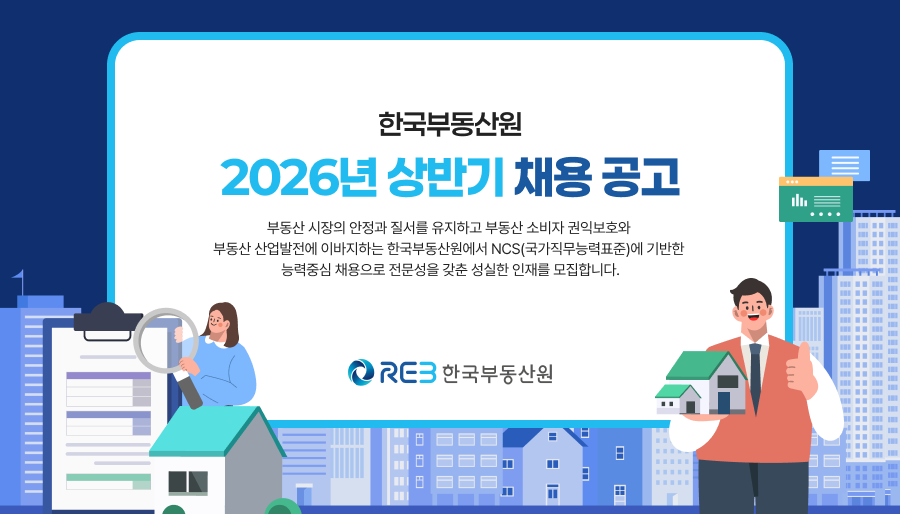 한국부동산원

2026년 상반기 채용 공고

부동산 시장의 안정과 질서를 유지하고 부동산 소비자 권익보호와 부동산 산업발전에 이바지하는 한국부동산원에서 NCS(국가직무능력표준)에 기반한 능력중심 채용으로 전문성을 갖춘 성실한 인재를 모집합니다.

REB 한국부동산원